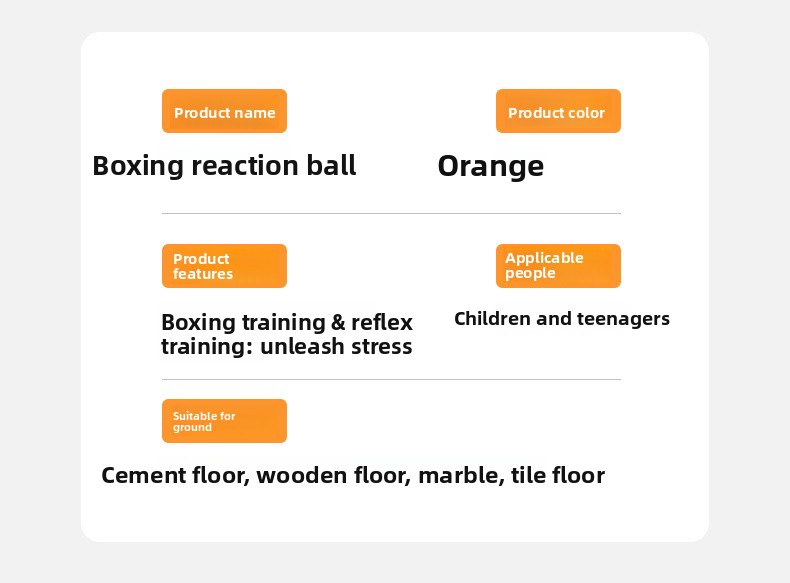 Product name

Boxing reaction ball

Product color

Orange

Product features

Boxing training & reflex training: unleash stress

Applicable people

Children and teenagers

Suitable for ground

Cement floor, wooden floor, marble, tile floor